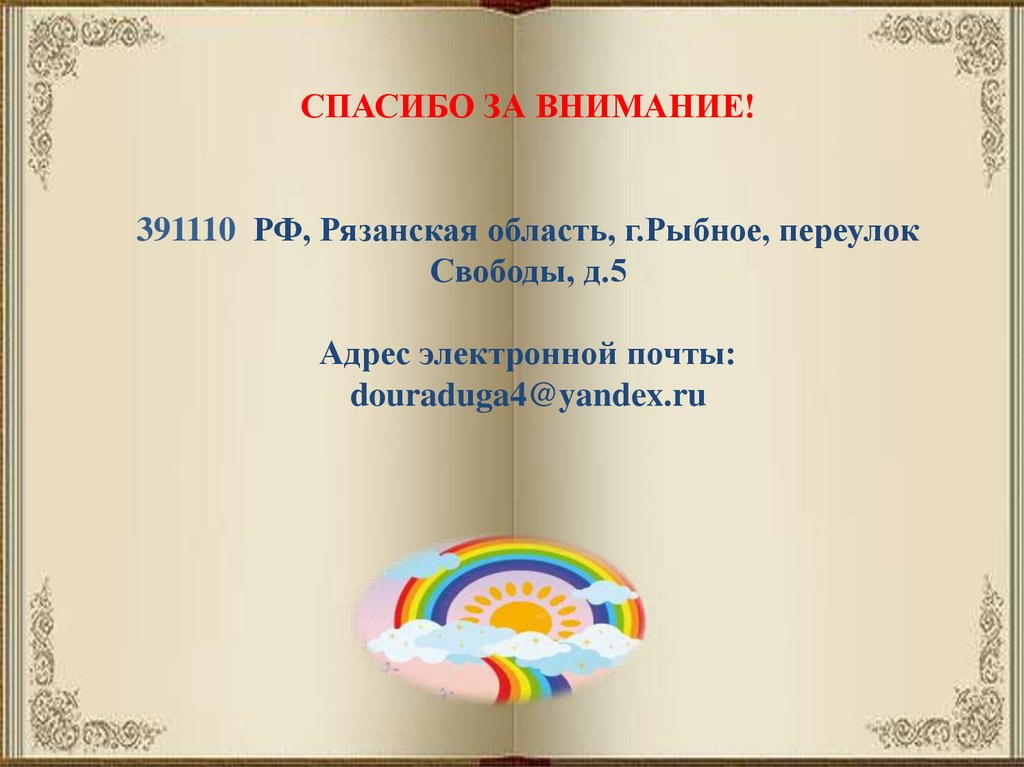 СПАСИБО ЗА ВНИМАНИЕ!

391110 РФ, Рязанская область, г.Рыбное, переулок Свободы, д.5

Адрес электронной почты:
douraduga4@yandex.ru